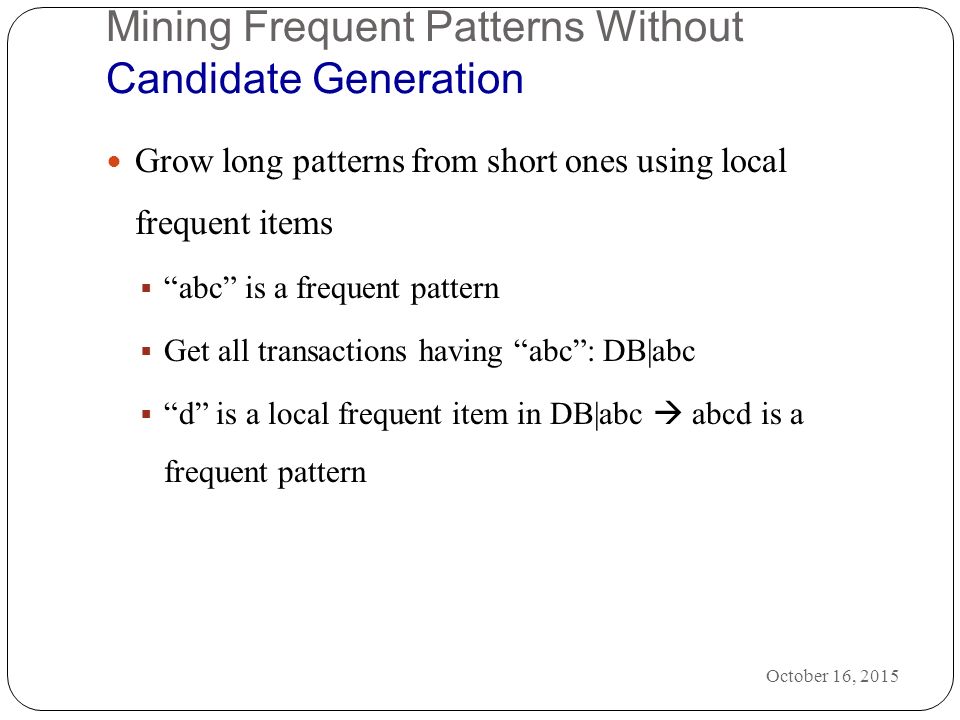 Mining Frequent Patterns Without Candidate Generation

Grow long patterns from short ones using local frequent items

“abc” is a frequent pattern

Get all transactions having “abc”: DB|abc

“d” is a local frequent item in DB|abc → abcd is a frequent pattern

October 16, 2015